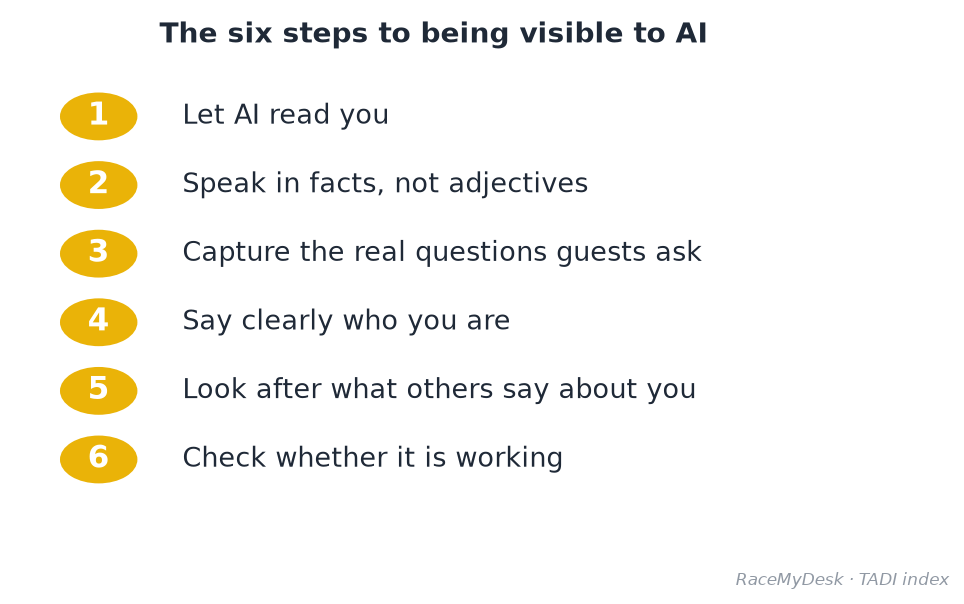 The six steps to being visible to AI

1 Let AI read you

2 Speak in facts, not adjectives

3 Capture the real questions guests ask

4 Say clearly who you are

5 Look after what others say about you

6 Check whether it is working

RaceMyDesk · TADI index